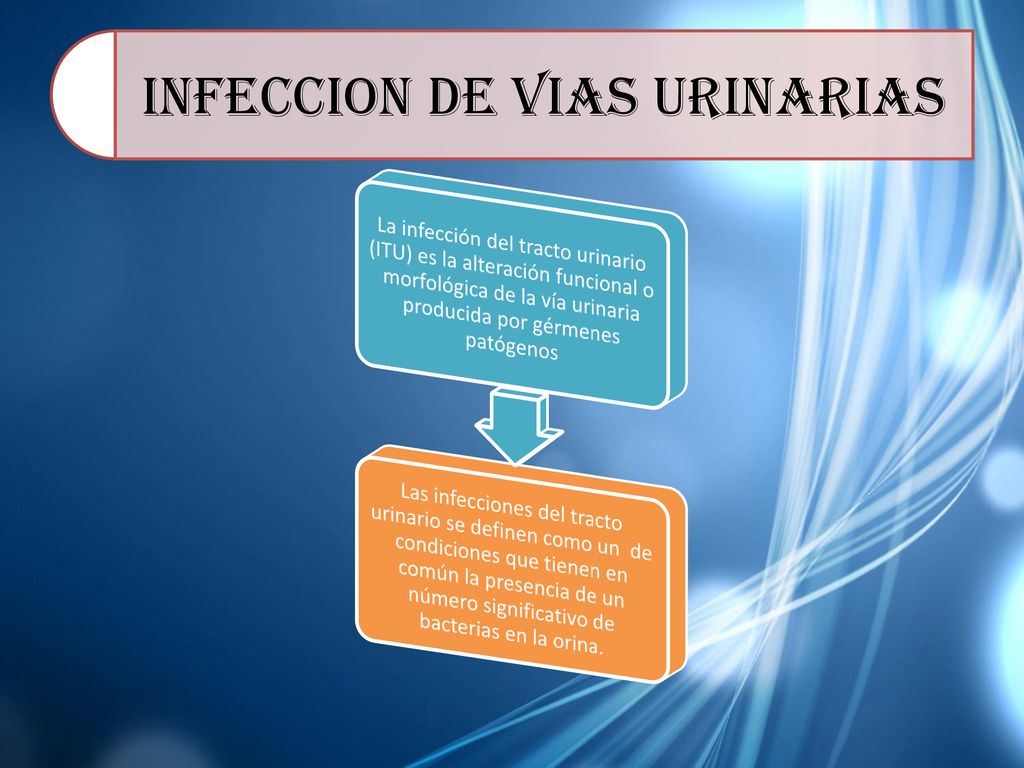 INFECCION DE VIAS URINARIAS

La infección del tracto urinario (ITU) es la alteración funcional o morfológica de la vía urinaria producida por gérmenes patógenos

Las infecciones del tracto urinario se definen como un de condiciones que tienen en común la presencia de un número significativo de bacterias en la orina.